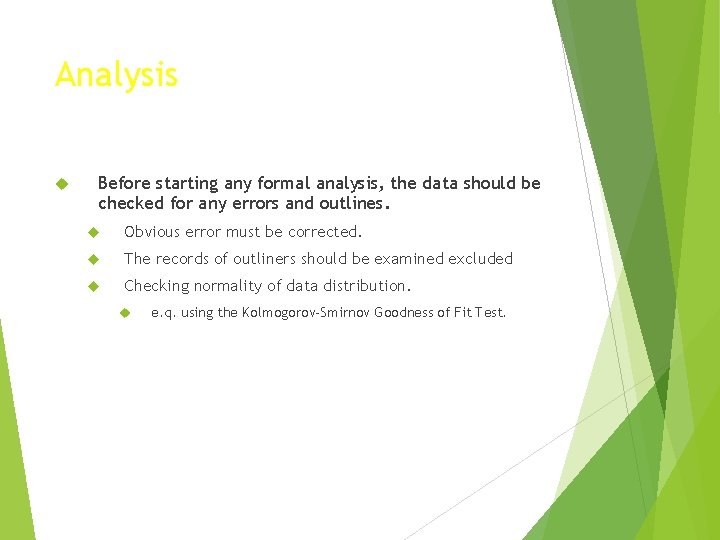 Analysis

Before starting any formal analysis, the data should be checked for any errors and outlines.

Obvious error must be corrected.

The records of outliners should be examined excluded

Checking normality of data distribution.

e.q. using the Kolmogorov-Smirnov Goodness of Fit Test.